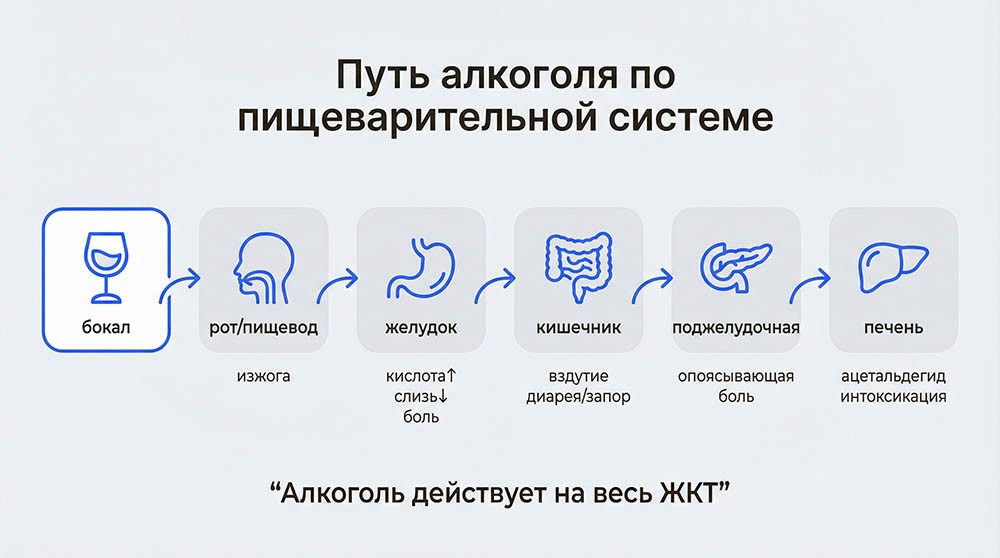 Путь алкоголя по пищеварительной системе

бокал

рот/пищевод

изжога

желудок

кислота↑
слизь↓
боль

кишечник

вздутие
диарея/запор

поджелудочная

опоясывающая
боль

печень

ацетальдегид
интоксикация

“Алкоголь действует на весь ЖКТ”